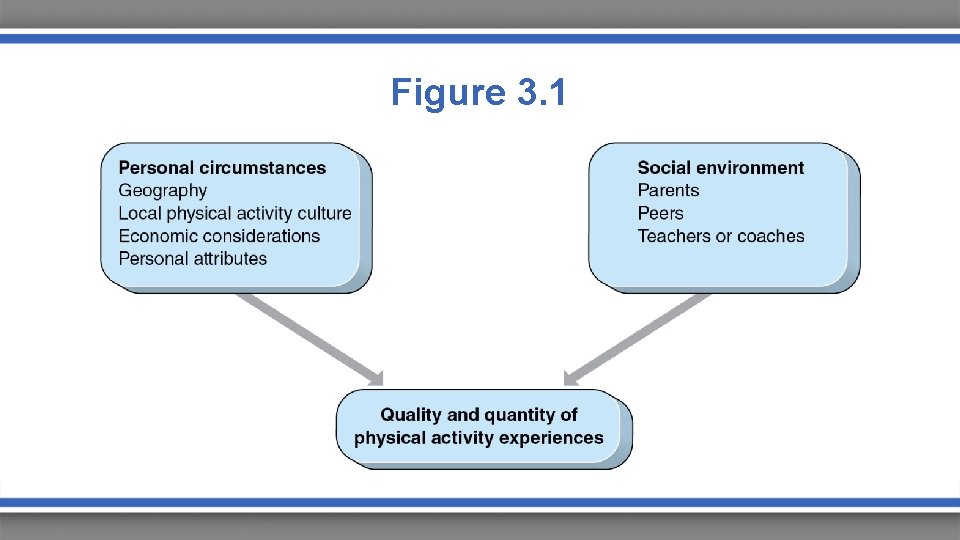 Figure 3.1

Personal circumstances
Geography
Local physical activity culture
Economic considerations
Personal attributes

Social environment
Parents
Peers
Teachers or coaches

Quality and quantity of physical activity experiences